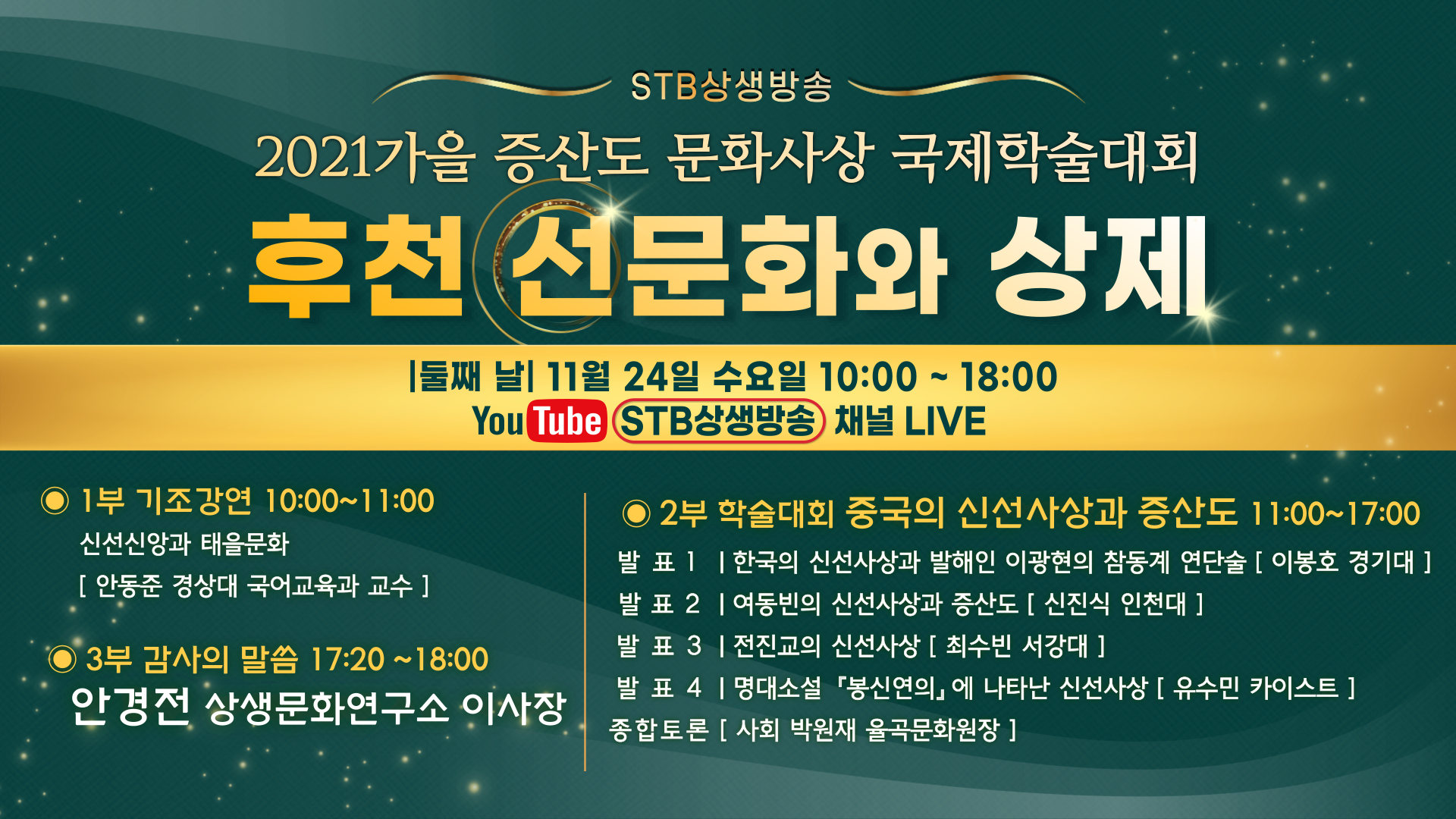 STB상생방송

2021가을 증산도 문화사상 국제학술대회

후천 선문화와 상제

|둘째 날| 11월 24일 수요일 10:00 ~ 18:00

YouTube STB상생방송 채널 LIVE

◉ 1부 기조강연 10:00~11:00

신선신앙과 태을문화

[ 안동준 경상대 국어교육과 교수 ]

◉ 3부 감사의 말씀 17:20 ~18:00

안경전 상생문화연구소 이사장

◉ 2부 학술대회 중국의 신선사상과 증산도 11:00~17:00

발 표 1 | 한국의 신선사상과 발해인 이광현의 참동계 연단술 [ 이봉호 경기대 ]

발 표 2 | 여동빈의 신선사상과 증산도 [ 신진식 인천대 ]

발 표 3 | 전진교의 신선사상 [ 최수빈 서강대 ]

발 표 4 | 명대소설 『봉신연의』에 나타난 신선사상 [ 유수민 카이스트 ]

종합토론 [ 사회 박원재 율곡문화원장 ]